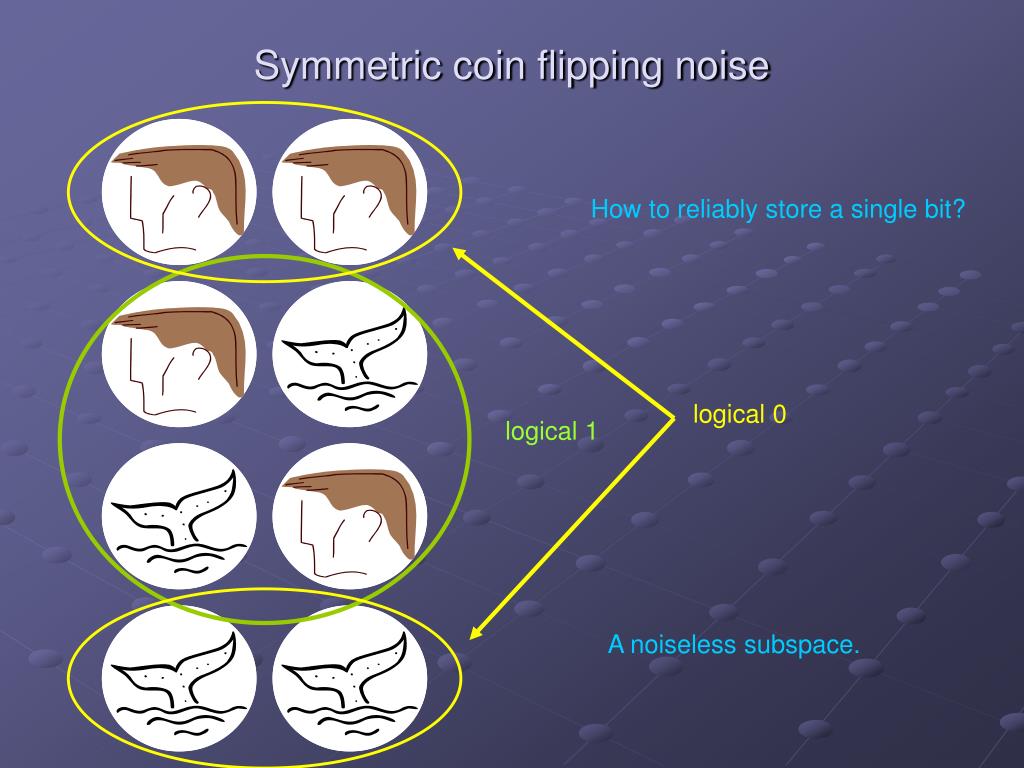 Symmetric coin flipping noise

How to reliably store a single bit?

logical 1

logical 0

A noiseless subspace.